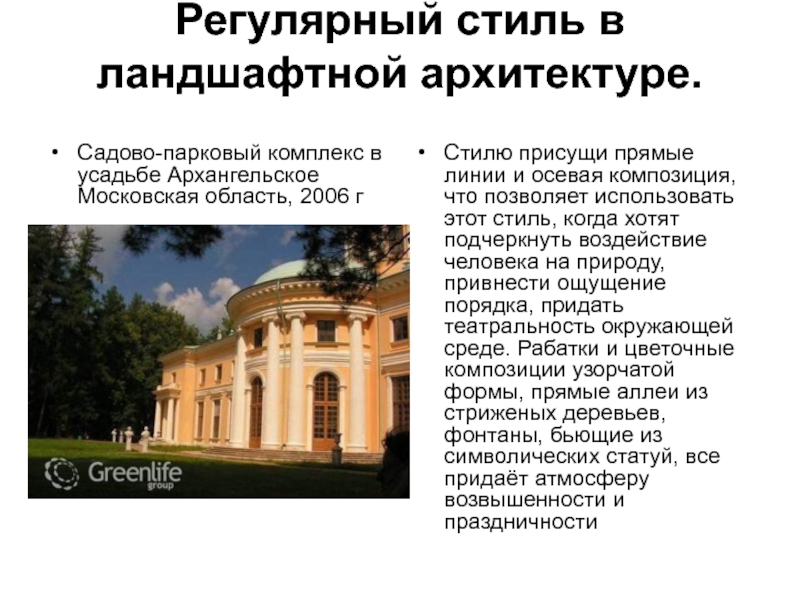 Регулярный стиль в ландшафтной архитектуре.

• Садово-парковый комплекс в усадьбе Архангельское Московская область, 2006 г

Greenlife group

• Стилю присущи прямые линии и осевая композиция, что позволяет использовать этот стиль, когда хотят подчеркнуть воздействие человека на природу, привнести ощущение порядка, придать театральность окружающей среде. Рабатки и цветочные композиции узорчатой формы, прямые аллеи из стриженых деревьев, фонтаны, бьющие из символических статуй, все придаёт атмосферу возвышенности и праздничности